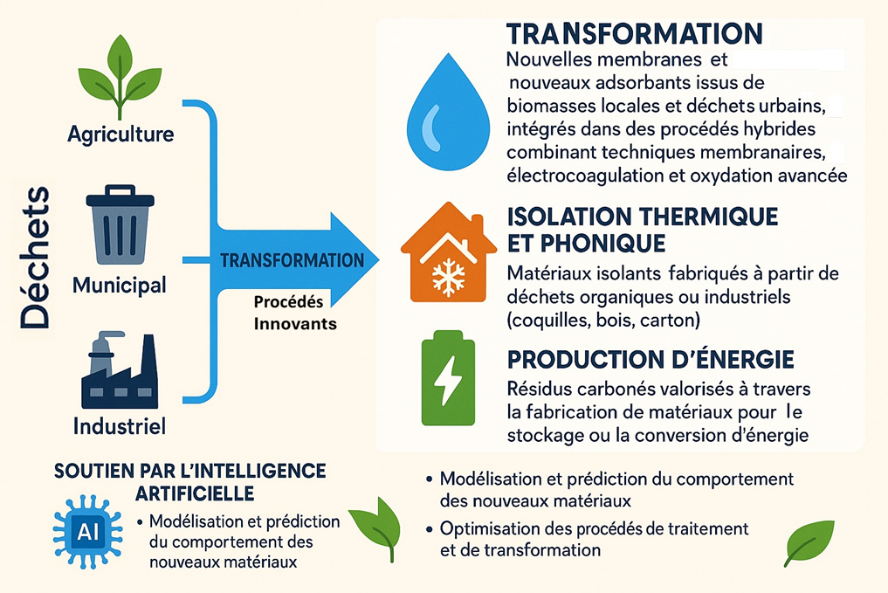 Déchets

Agriculture

Municipal

Industriel

TRANSFORMATION

Procédés Innovants

TRANSFORMATION
Nouvelles membranes et nouveaux adsorbants issus de biomasses locales et déchets urbains, intégrés dans des procédés hybrides combinant techniques membranaires, électrocoagulation et oxydation avancée

ISOLATION THERMIQUE ET PHONIQUE
Matériaux isolants fabriqués à partir de déchets organiques ou industriels (coquilles, bois, carton)

PRODUCTION D'ÉNERGIE
Résidus carbonés valorisés à travers la fabrication de matériaux pour le stockage ou la conversion d'énergie

SOUTIEN PAR L'INTELLIGENCE ARTIFICIELLE

AI

• Modélisation et prédiction du comportement des nouveaux matériaux

• Modélisation et prédiction du comportement des nouveaux matériaux

• Optimisation des procédés de traitement et de transformation